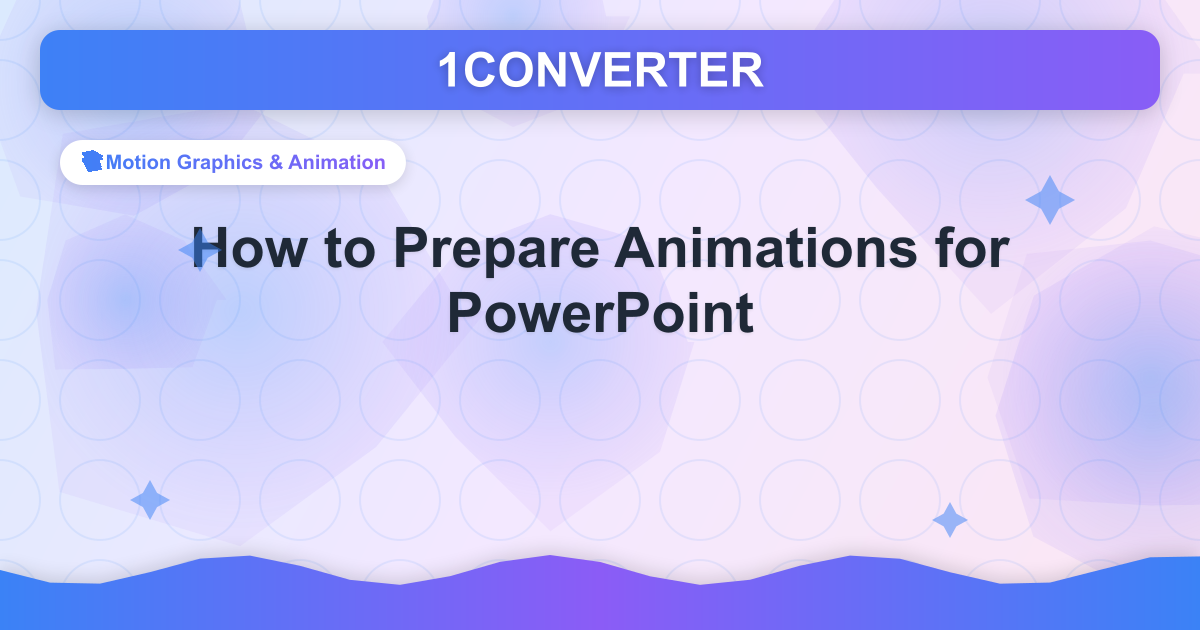 1CONVERTER

Motion Graphics & Animation

How to Prepare Animations for PowerPoint